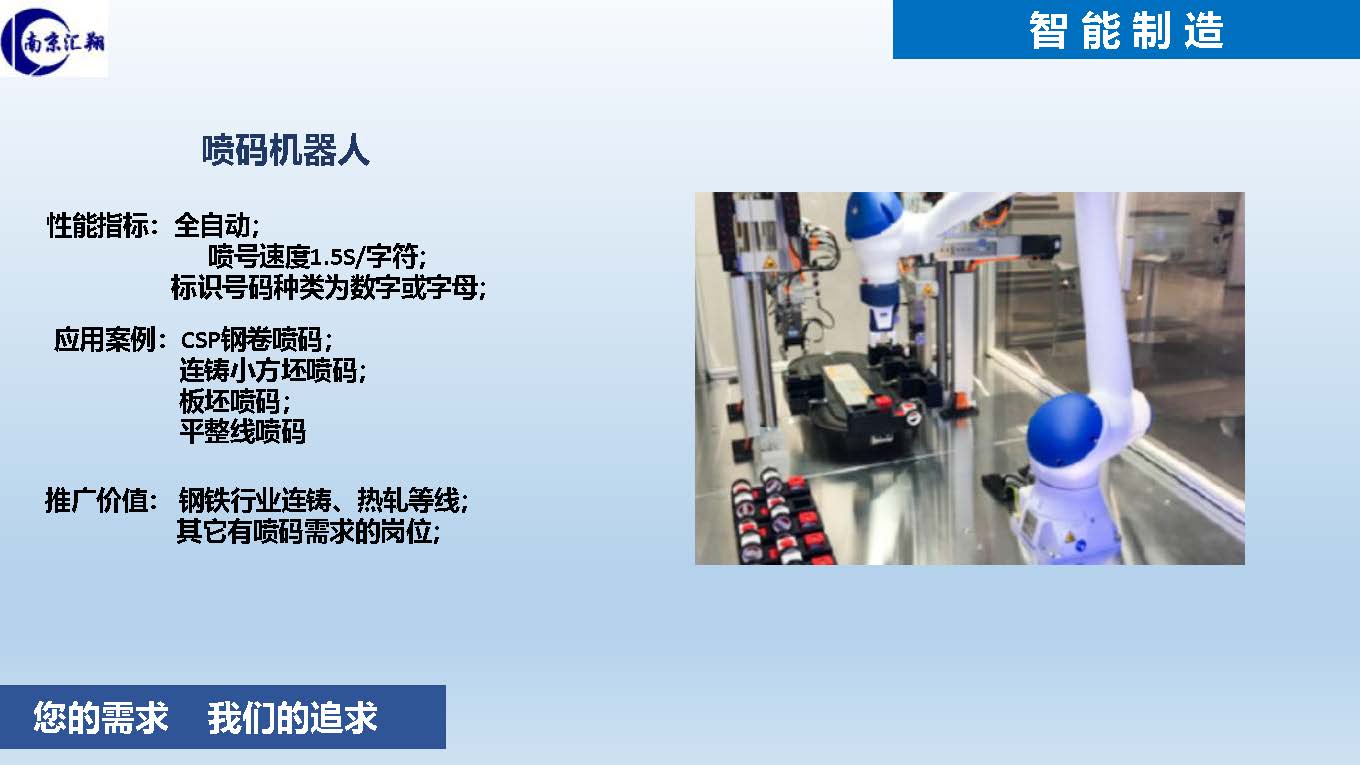 南京汇翔

智能制造

喷码机器人

性能指标：全自动；
喷号速度1.5S/字符；
标识号码种类为数字或字母；

应用案例：CSP钢卷喷码；
连铸小方坯喷码；
板坯喷码；
平整线喷码

推广价值：钢铁行业连铸、热轧等线；
其它有喷码需求的岗位；

您的需求　我们的追求